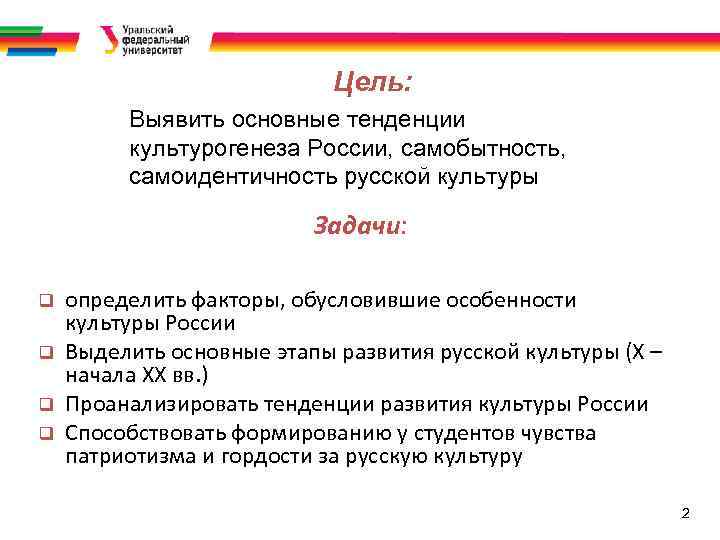 Уральский федеральный университет

Цель:

Выявить основные тенденции культурогенеза России, самобытность, самоидентичность русской культуры

Задачи:

❑ определить факторы, обусловившие особенности культуры России
❑ Выделить основные этапы развития русской культуры (X – начала XX вв.)
❑ Проанализировать тенденции развития культуры России
❑ Способствовать формированию у студентов чувства патриотизма и гордости за русскую культуру

2